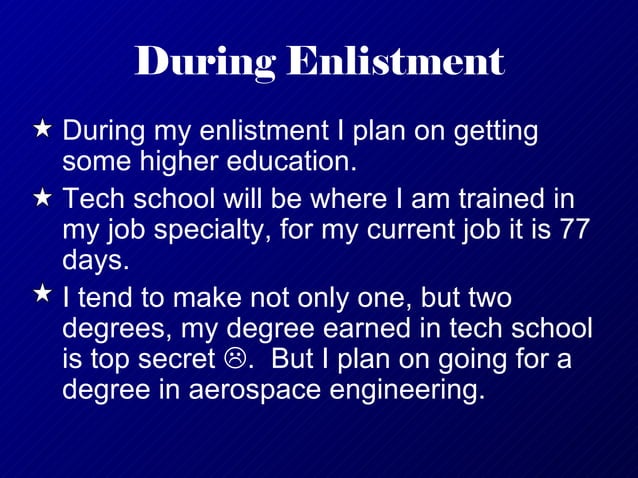 During Enlistment

★ During my enlistment I plan on getting some higher education.

★ Tech school will be where I am trained in my job specialty, for my current job it is 77 days.

★ I tend to make not only one, but two degrees, my degree earned in tech school is top secret ☹. But I plan on going for a degree in aerospace engineering.